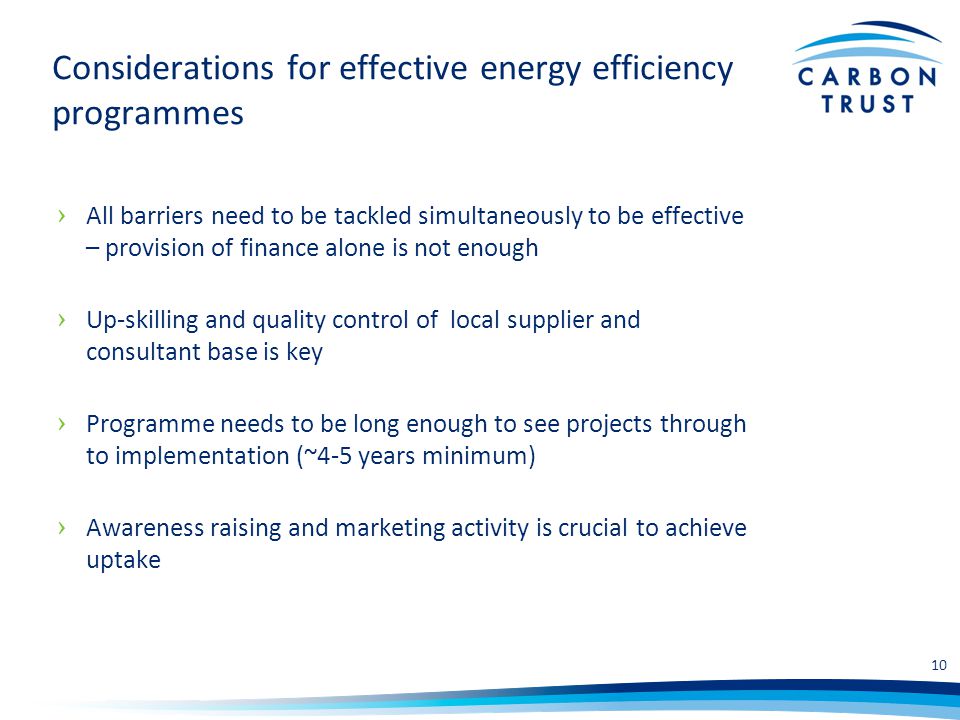 Considerations for effective energy efficiency programmes

CARBON TRUST

› All barriers need to be tackled simultaneously to be effective – provision of finance alone is not enough

› Up-skilling and quality control of local supplier and consultant base is key

› Programme needs to be long enough to see projects through to implementation (~4-5 years minimum)

› Awareness raising and marketing activity is crucial to achieve uptake

10